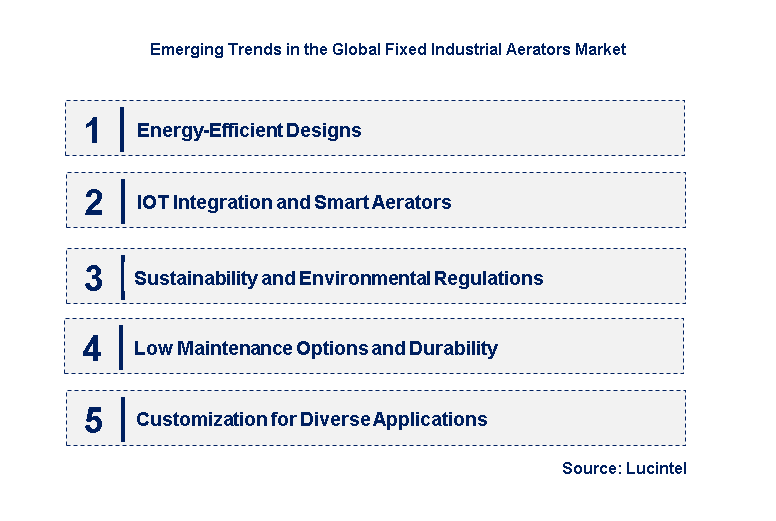 Emerging Trends in the Global Fixed Industrial Aerators Market

1 Energy-Efficient Designs

2 IOT Integration and Smart Aerators

3 Sustainability and Environmental Regulations

4 Low Maintenance Options and Durability

5 Customization for Diverse Applications

Source: Lucintel